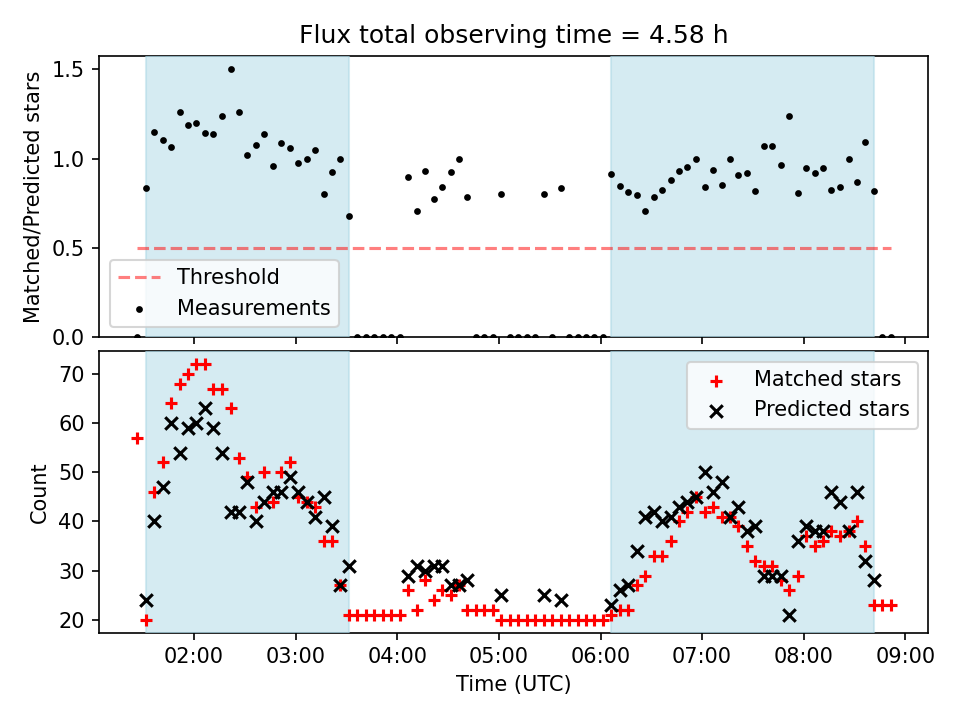 Flux total observing time = 4.58 h

Matched/Predicted stars

1.5
1.0
0.5
0.0

Threshold
Measurements

Count

70
60
50
40
30
20

Matched stars
Predicted stars

02:00
03:00
04:00
05:00
06:00
07:00
08:00
09:00

Time (UTC)